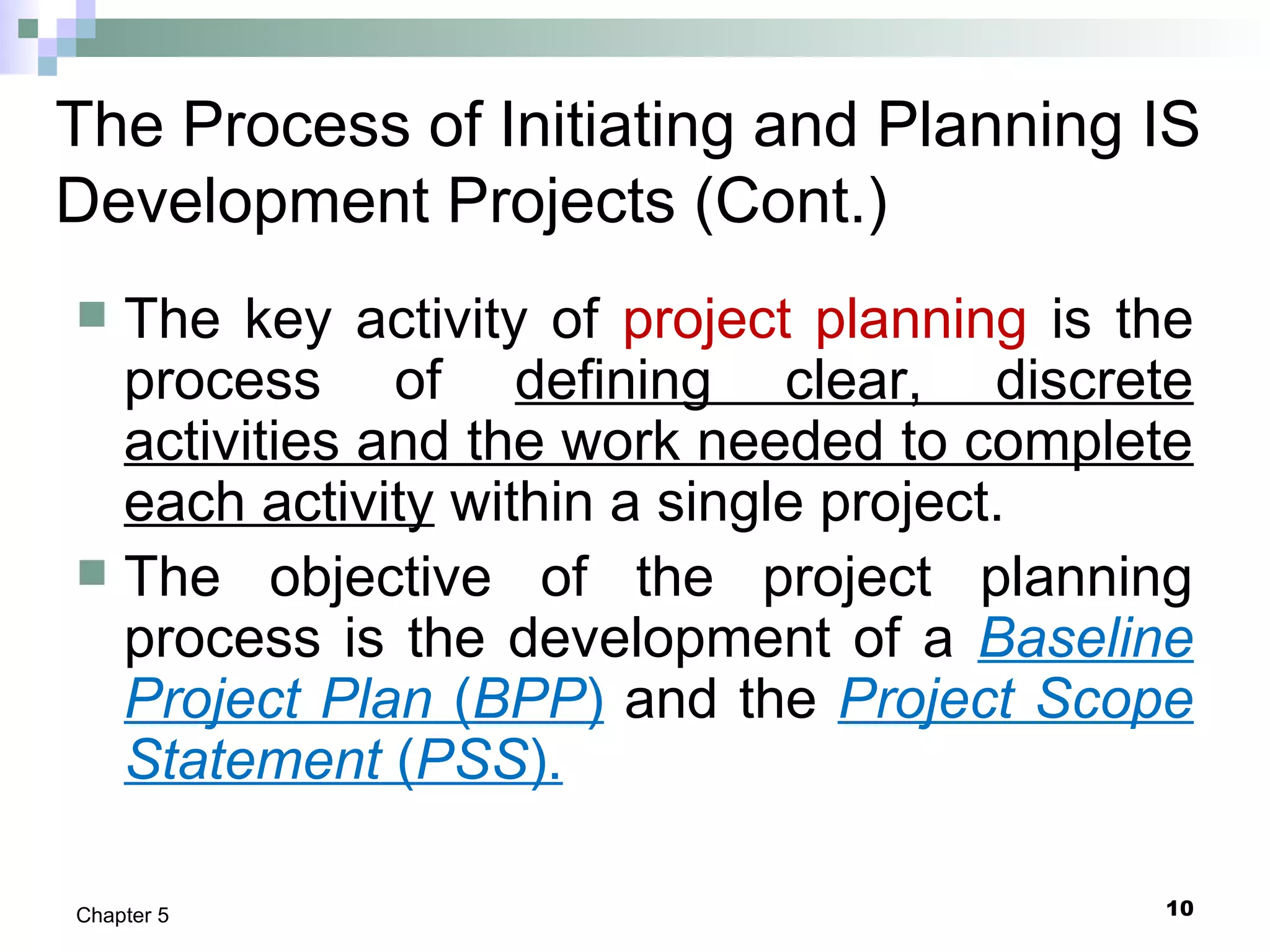 The Process of Initiating and Planning IS Development Projects (Cont.)

The key activity of project planning is the process of defining clear, discrete activities and the work needed to complete each activity within a single project.

The objective of the project planning process is the development of a Baseline Project Plan (BPP) and the Project Scope Statement (PSS).

Chapter 5

10